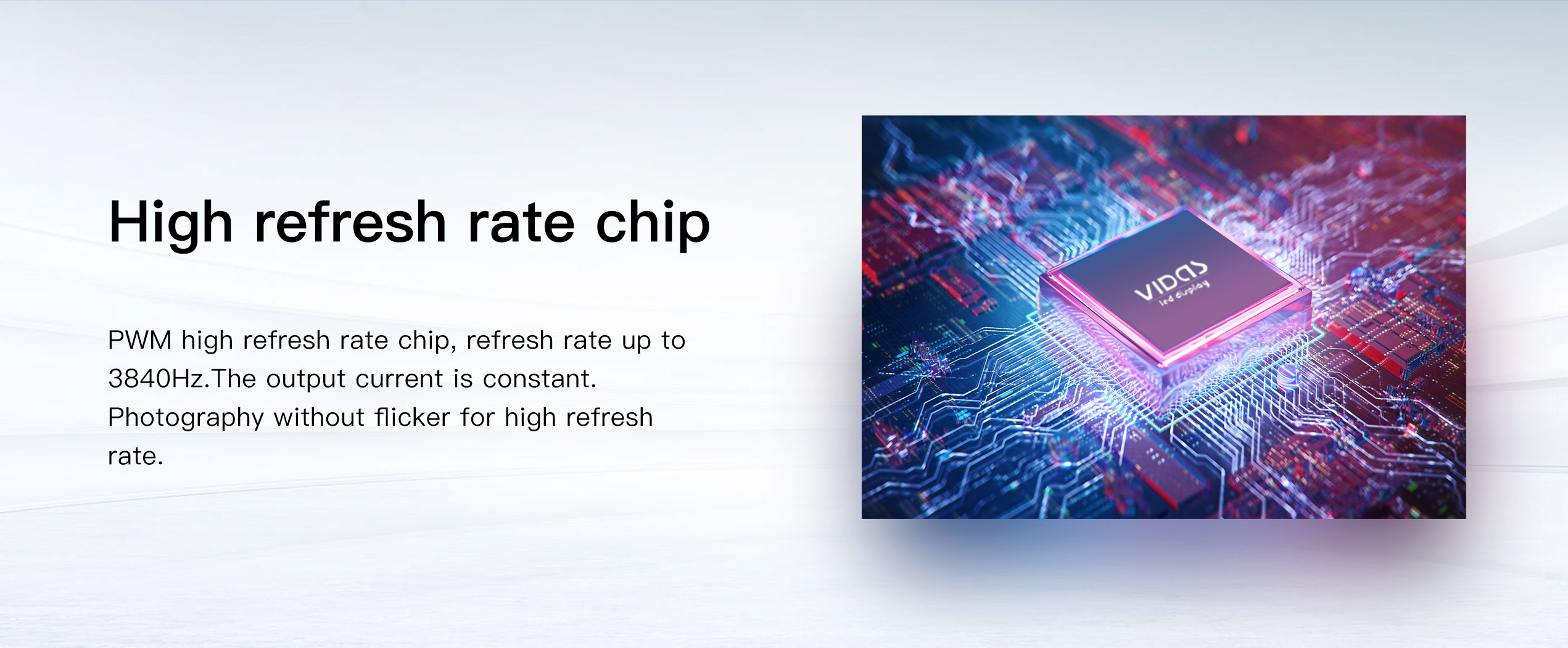 High refresh rate chip

PWM high refresh rate chip, refresh rate up to 3840Hz.The output current is constant. Photography without flicker for high refresh rate.

VIDAS
led display